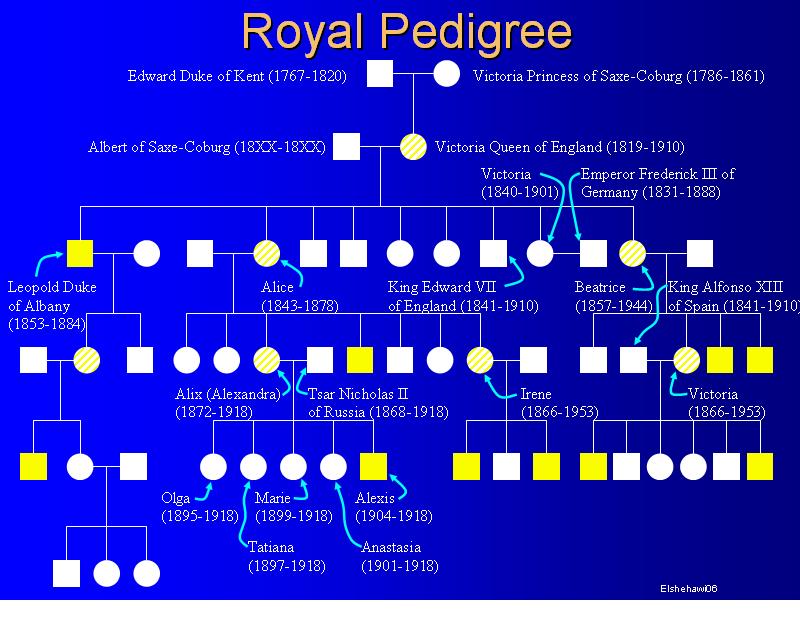 Royal Pedigree

Edward Duke of Kent (1767-1820)

Victoria Princess of Saxe-Coburg (1786-1861)

Albert of Saxe-Coburg (18XX-18XX)

Victoria Queen of England (1819-1910)

Victoria (1840-1901)

Emperor Frederick III of Germany (1831-1888)

Leopold Duke of Albany (1853-1884)

Alice (1843-1878)

King Edward VII of England (1841-1910)

Beatrice (1857-1944)

King Alfonso XIII of Spain (1841-1910)

Alix (Alexandra) (1872-1918)

Tsar Nicholas II of Russia (1868-1918)

Irene (1866-1953)

Victoria (1866-1953)

Olga (1895-1918)

Marie (1899-1918)

Alexis (1904-1918)

Tatiana (1897-1918)

Anastasia (1901-1918)

Elshehawi06